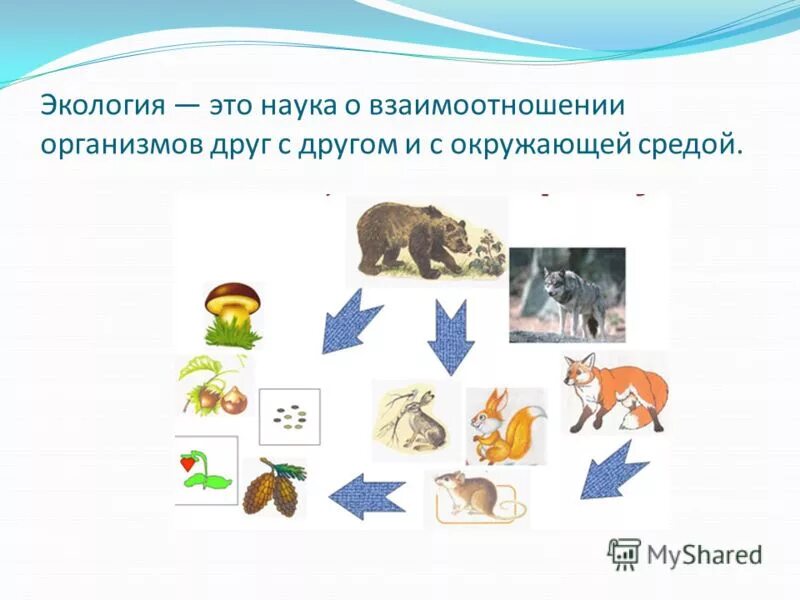 Экология — это наука о взаимоотношении организмов друг с другом и с окружающей средой.

MyShared